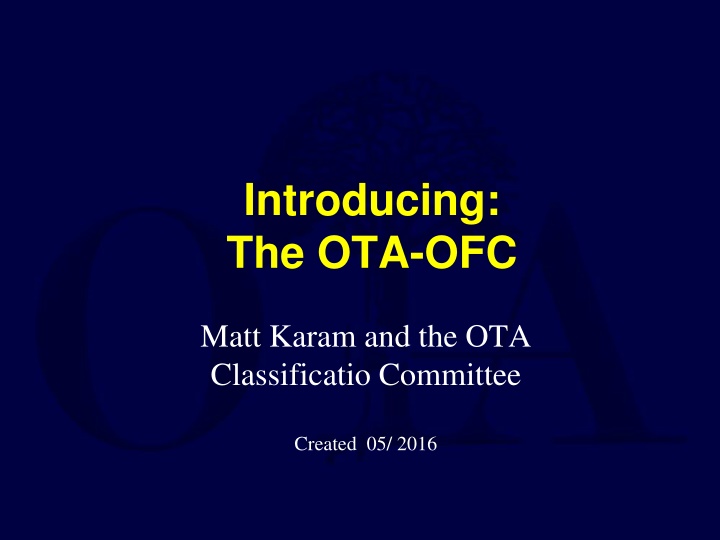 Introducing:
The OTA-OFC

Matt Karam and the OTA Classificatio Committee

Created 05/ 2016